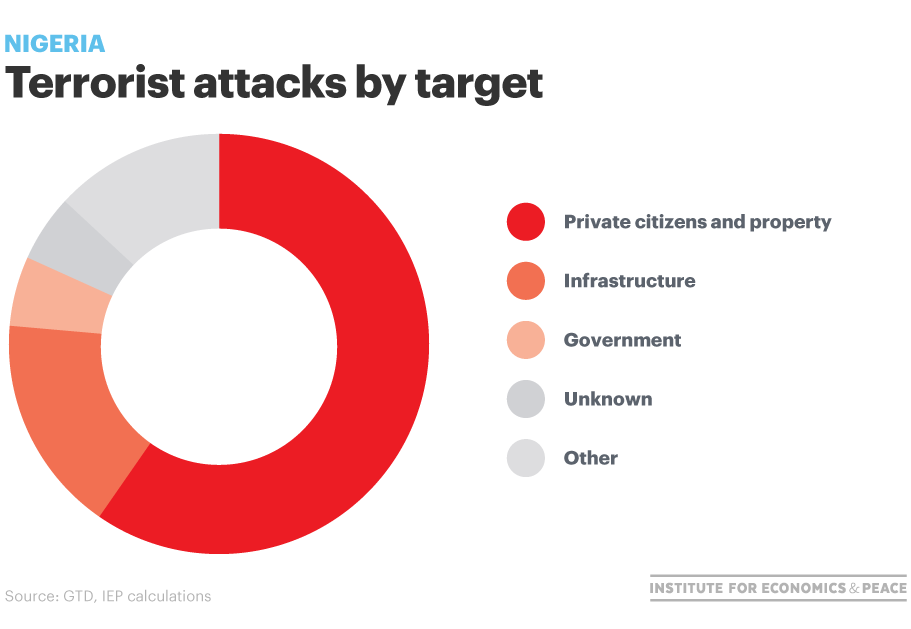 NIGERIA

Terrorist attacks by target

Private citizens and property

Infrastructure

Government

Unknown

Other

Source: GTD, IEP calculations

INSTITUTE FOR ECONOMICS & PEACE